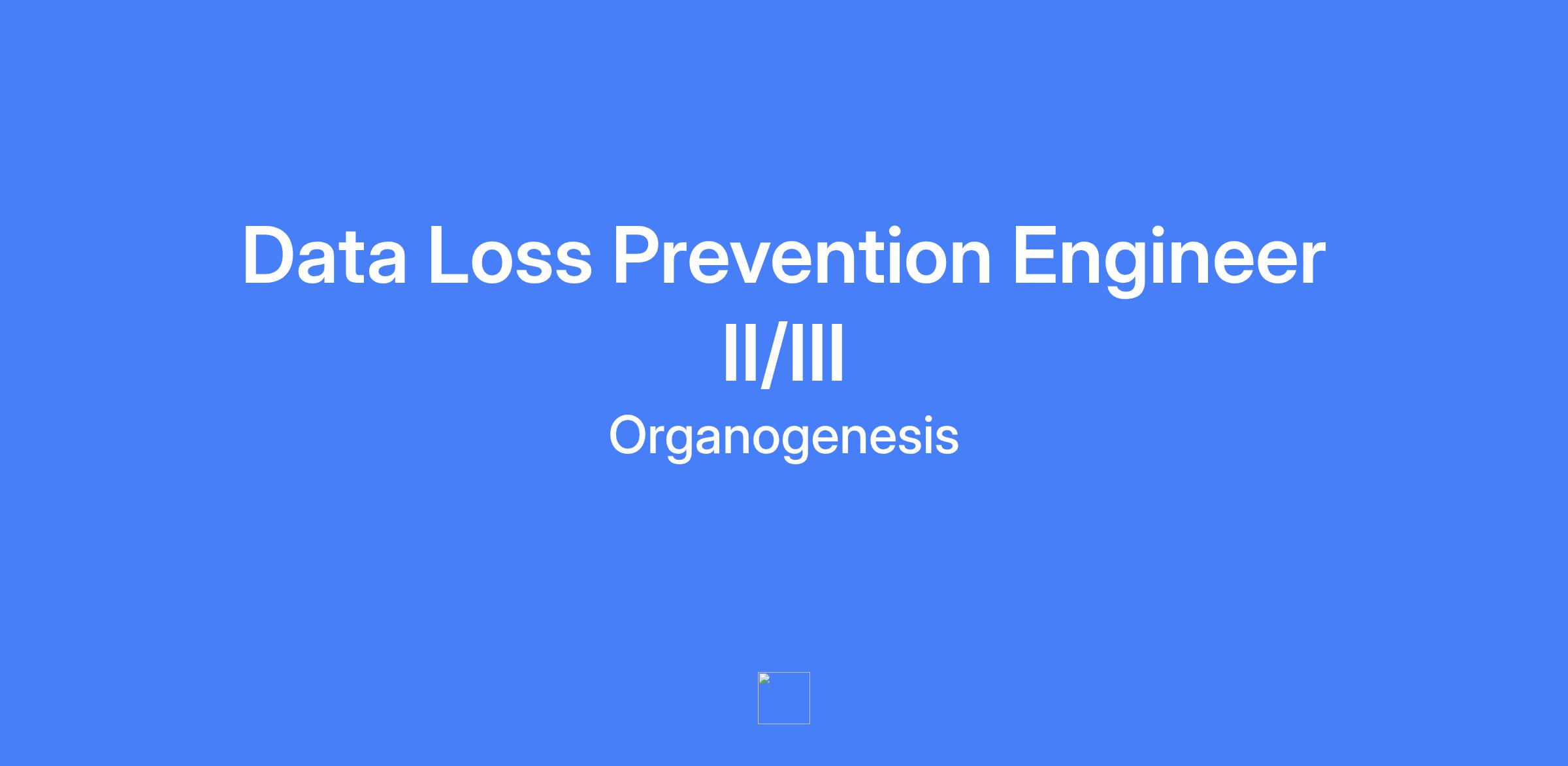 Data Loss Prevention Engineer II/III

Organogenesis